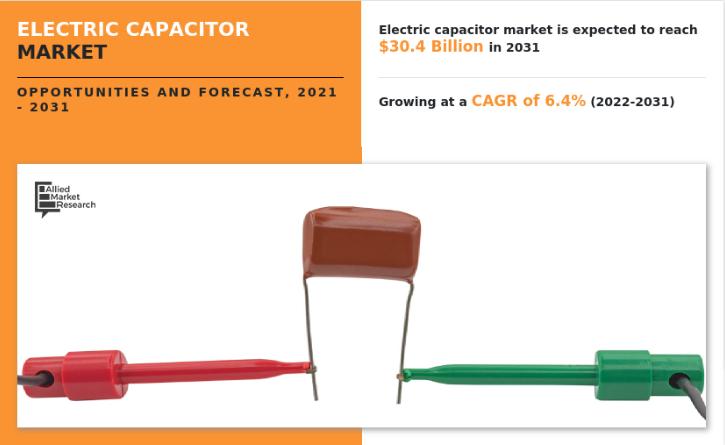 ELECTRIC CAPACITOR MARKET

OPPORTUNITIES AND FORECAST, 2021 - 2031

Electric capacitor market is expected to reach $30.4 Billion in 2031

Growing at a CAGR of 6.4% (2022-2031)

Allied Market Research